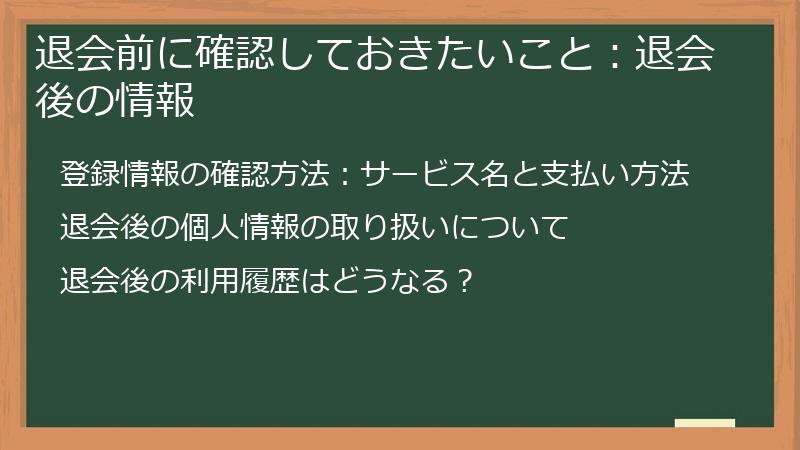 退会前に確認しておきたいこと：退会後の情報

登録情報の確認方法：サービス名と支払い方法

退会後の個人情報の取り扱いについて

退会後の利用履歴はどうなる？